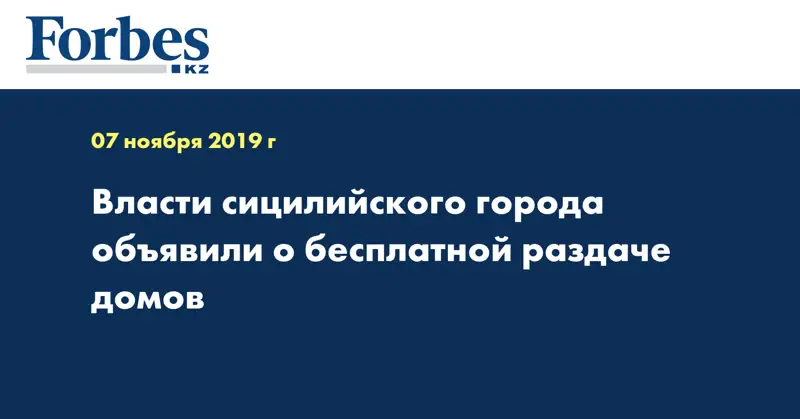 Forbes
KZ

07 ноября 2019 г

Власти сицилийского города объявили о бесплатной раздаче домов